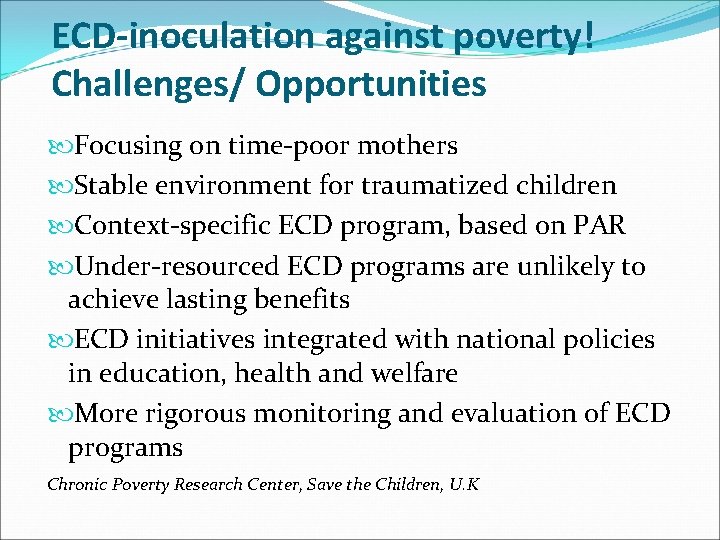 ECD-inoculation against poverty! Challenges/ Opportunities

Focusing on time-poor mothers

Stable environment for traumatized children

Context-specific ECD program, based on PAR

Under-resourced ECD programs are unlikely to achieve lasting benefits

ECD initiatives integrated with national policies in education, health and welfare

More rigorous monitoring and evaluation of ECD programs

Chronic Poverty Research Center, Save the Children, U.K